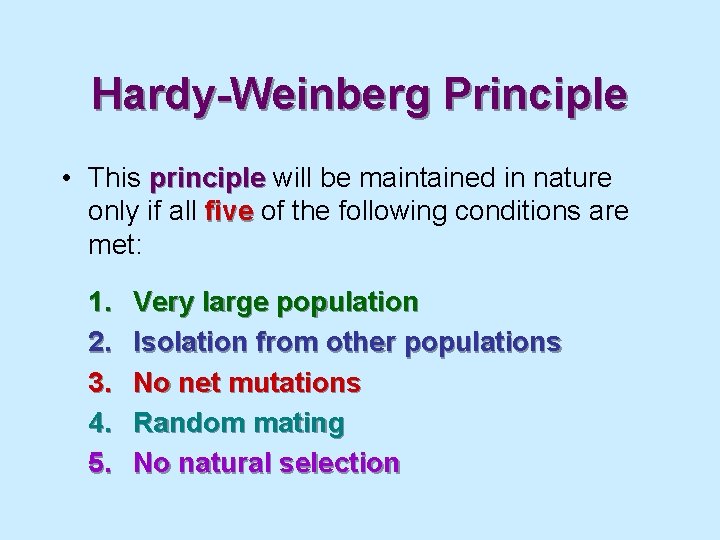 Hardy-Weinberg Principle

• This principle will be maintained in nature only if all five of the following conditions are met:

1. Very large population
2. Isolation from other populations
3. No net mutations
4. Random mating
5. No natural selection